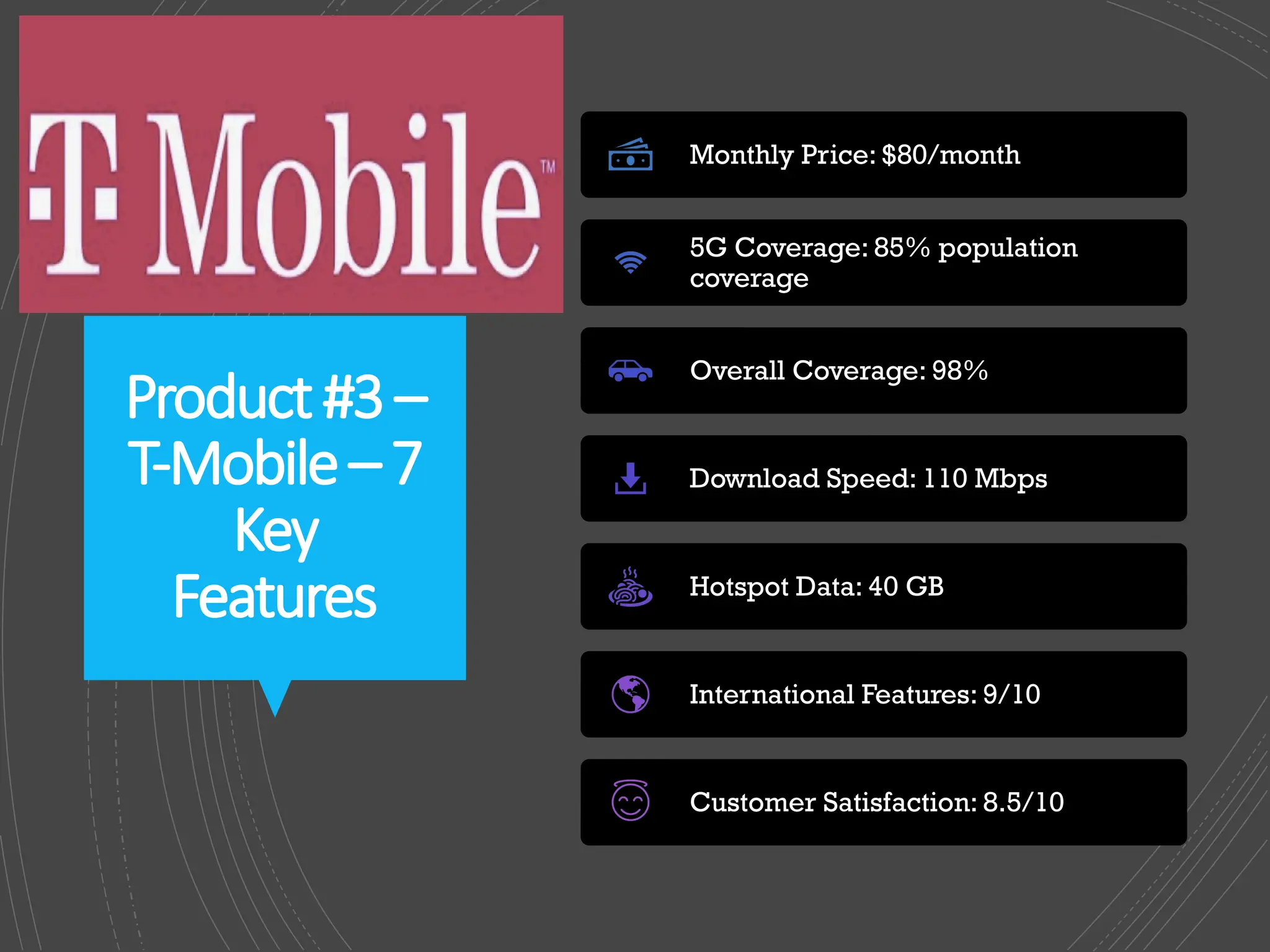 T Mobile™

Product #3 – T-Mobile – 7 Key Features

Monthly Price: \$80/month

5G Coverage: 85% population coverage

Overall Coverage: 98%

Download Speed: 110 Mbps

Hotspot Data: 40 GB

International Features: 9/10

Customer Satisfaction: 8.5/10